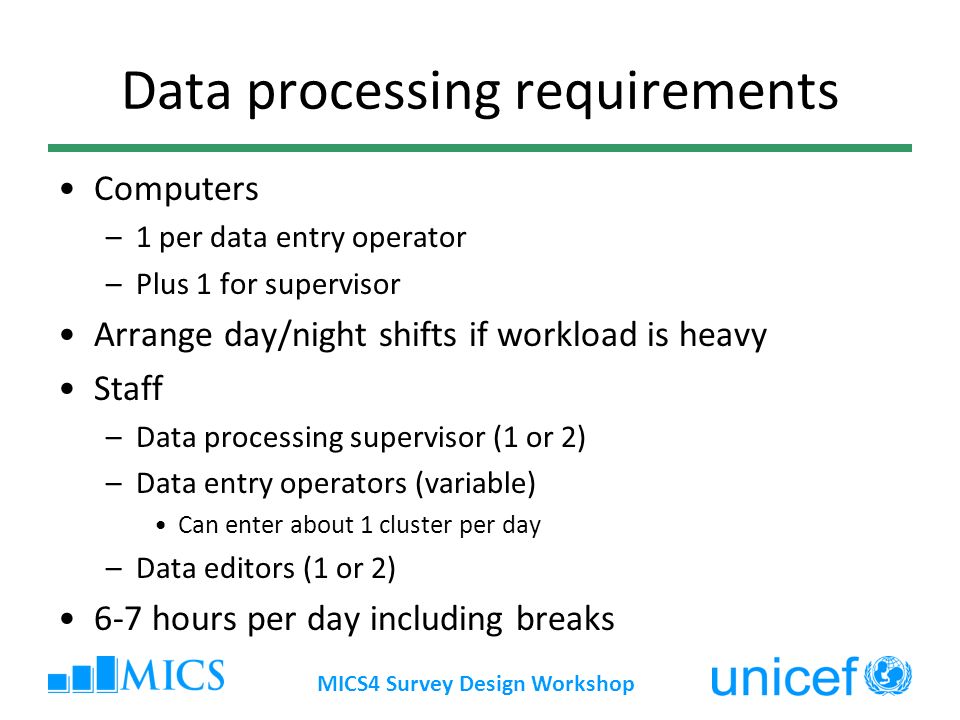 Data processing requirements

• Computers
  – 1 per data entry operator
  – Plus 1 for supervisor
• Arrange day/night shifts if workload is heavy
• Staff
  – Data processing supervisor (1 or 2)
  – Data entry operators (variable)
    • Can enter about 1 cluster per day
  – Data editors (1 or 2)
• 6-7 hours per day including breaks

MICS

MICS4 Survey Design Workshop

unicef